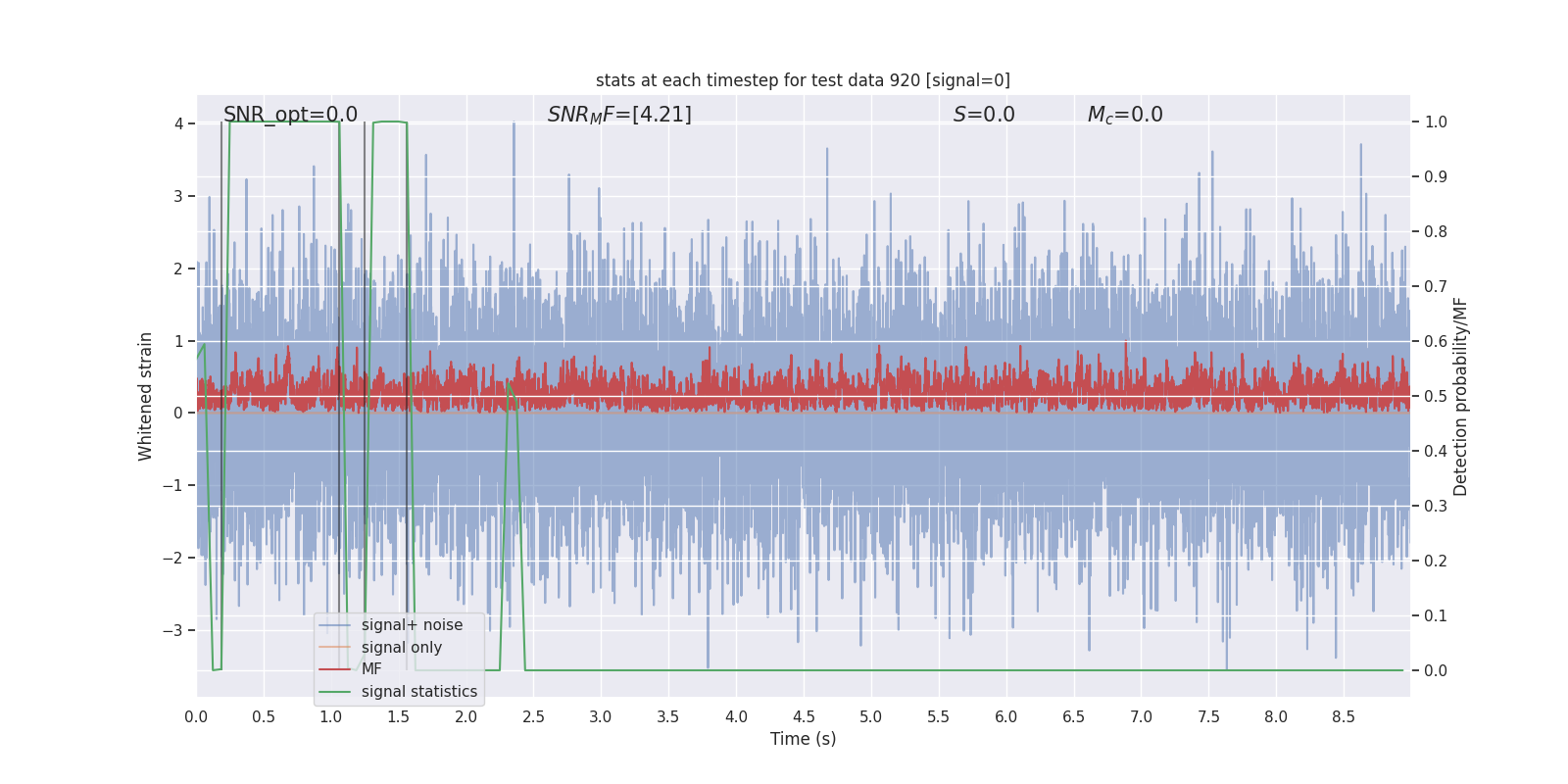 stats at each timestep for test data 920 [signal=0]

SNR_opt=0.0

$SNR_MF$=[4.21]

$S$=0.0

$M_c$=0.0

Whitened strain

4
3
2
1
0
−1
−2
−3

Detection probability/MF

1.0
0.9
0.8
0.7
0.6
0.5
0.4
0.3
0.2
0.1
0.0

signal+ noise
signal only
MF
signal statistics

0.0 0.5 1.0 1.5 2.0 2.5 3.0 3.5 4.0 4.5 5.0 5.5 6.0 6.5 7.0 7.5 8.0 8.5

Time (s)